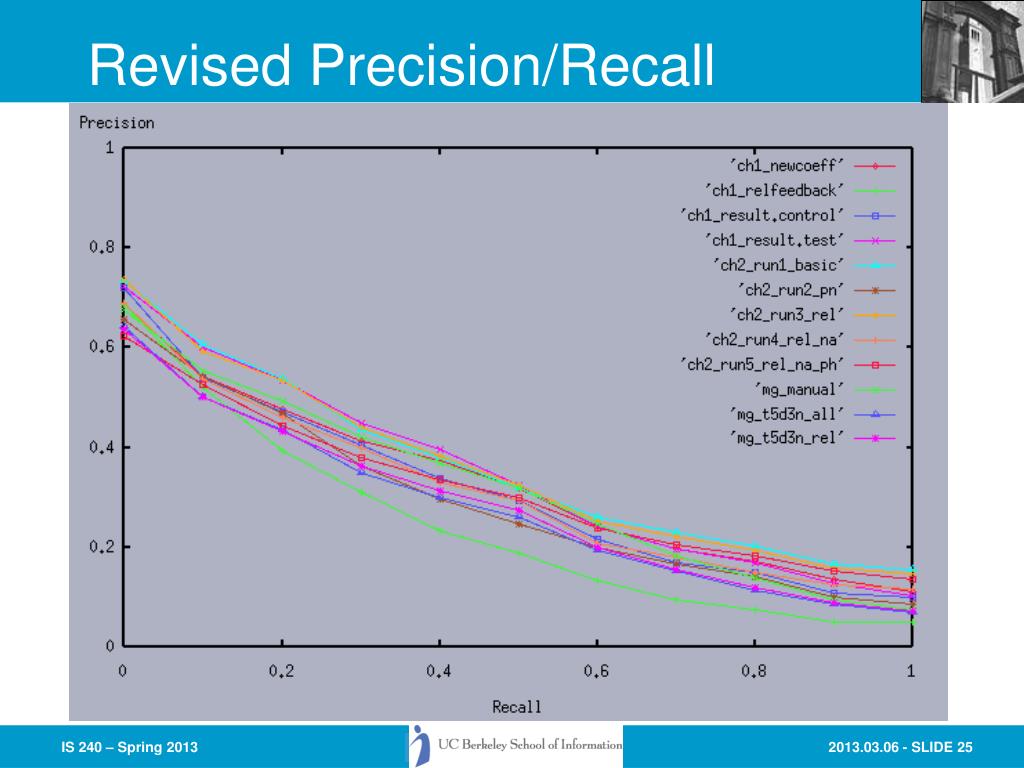 Revised Precision/Recall

Precision

1

0.8

0.6

0.4

0.2

0

'ch1_newcoeff'
'ch1_relfeedback'
'ch1_result.control'
'ch1_result.test'
'ch2_run1_basic'
'ch2_run2_pn'
'ch2_run3_rel'
'ch2_run4_rel_na'
'ch2_run5_rel_na_ph'
'mg_manual'
'mg_t5d3n_all'
'mg_t5d3n_rel'

0 0.2 0.4 0.6 0.8 1

Recall

IS 240 – Spring 2013

UC Berkeley School of Information

2013.03.06 - SLIDE 25